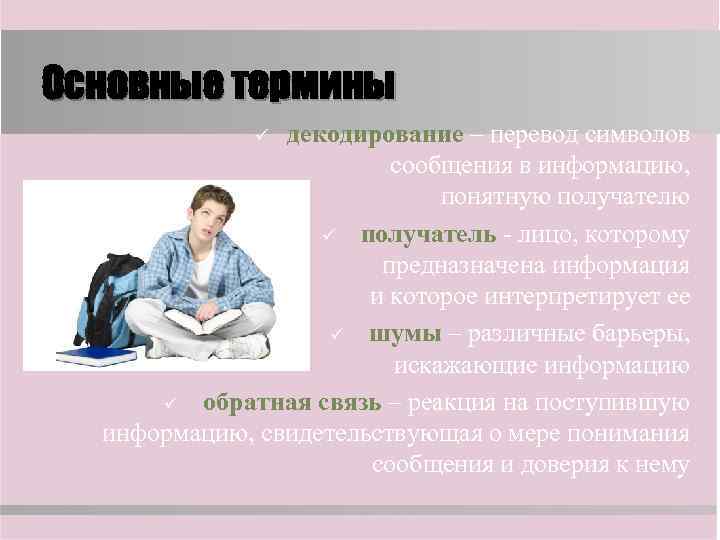 Основные термины

✓ декодирование – перевод символов сообщения в информацию, понятную получателю

✓ получатель - лицо, которому предназначена информация и которое интерпретирует ее

✓ шумы – различные барьеры, искажающие информацию

✓ обратная связь – реакция на поступившую информацию, свидетельствующая о мере понимания сообщения и доверия к нему